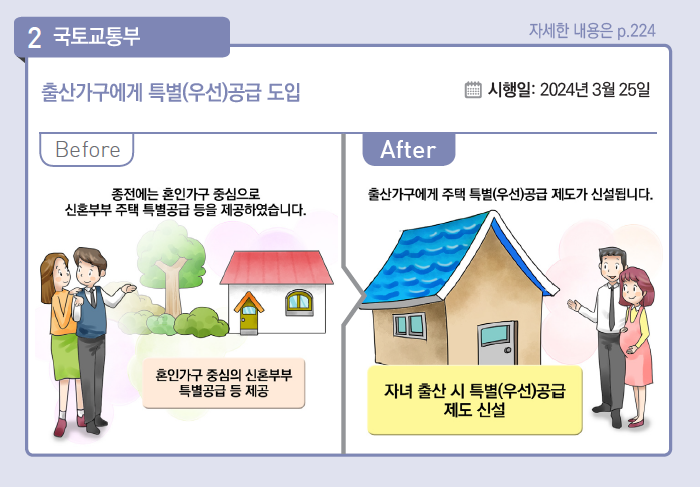 2 국토교통부

자세한 내용은 p.224

출산가구에게 특별(우선)공급 도입

시행일: 2024년 3월 25일

Before

종전에는 혼인가구 중심으로 신혼부부 주택 특별공급 등을 제공하였습니다.

혼인가구 중심의 신혼부부 특별공급 등 제공

After

출산가구에게 주택 특별(우선)공급 제도가 신설됩니다.

자녀 출산 시 특별(우선)공급 제도 신설